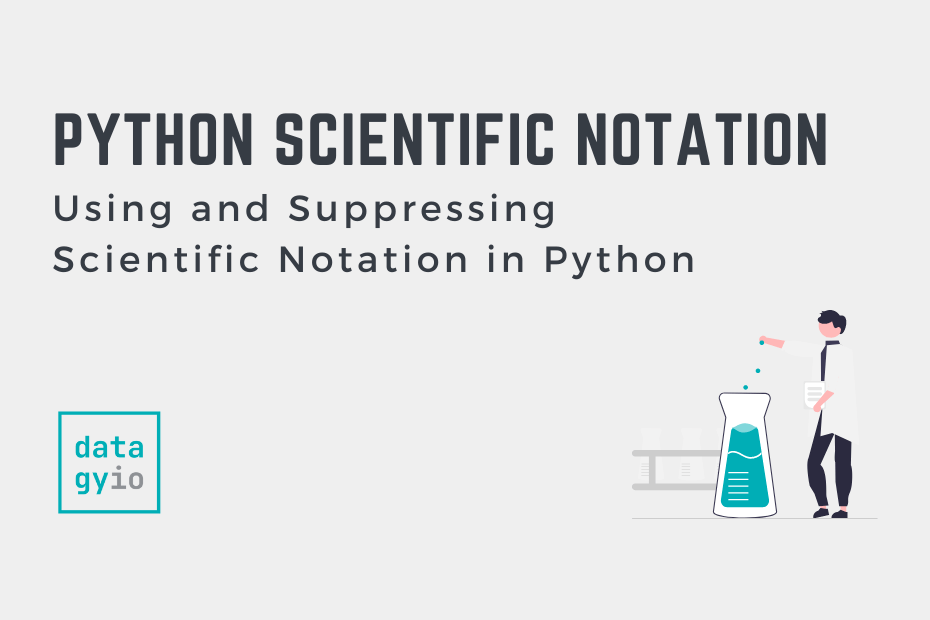 PYTHON SCIENTIFIC NOTATION

Using and Suppressing Scientific Notation in Python

data
gyio